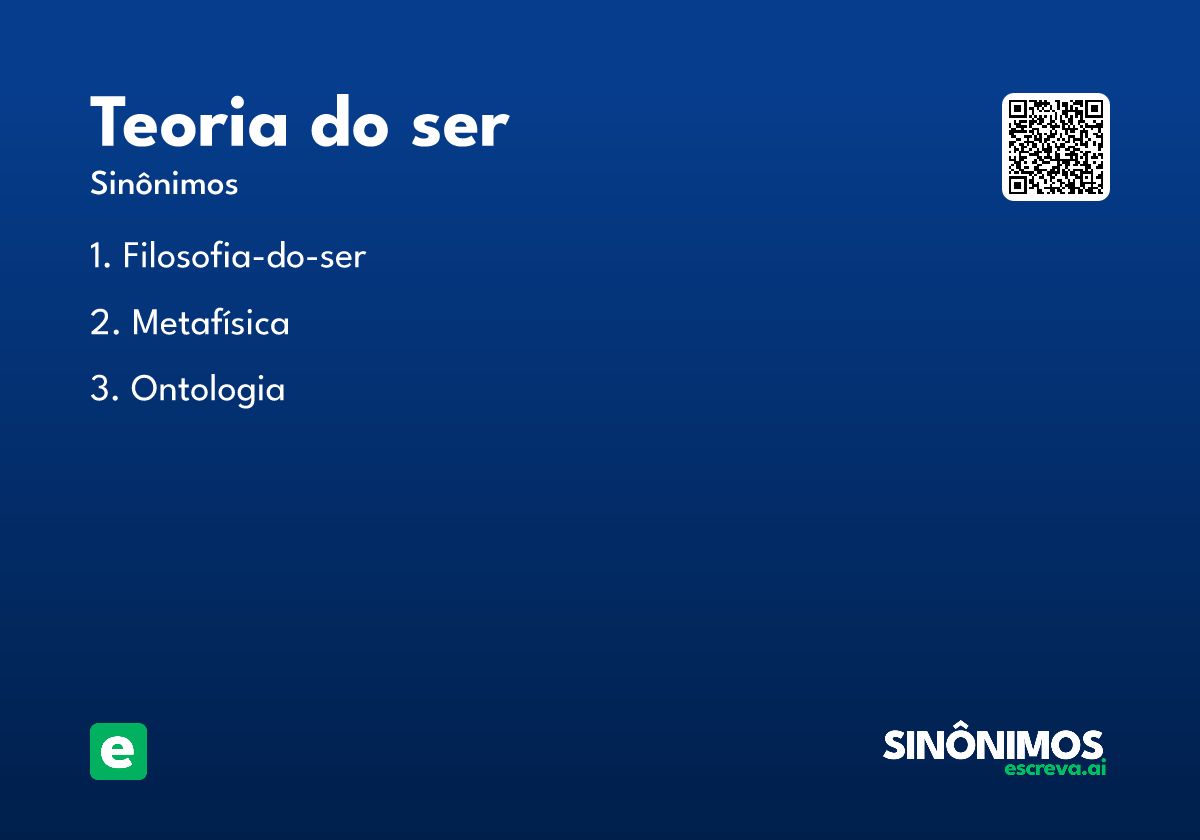 Teoria do ser
Sinônimos

1. Filosofia-do-ser

2. Metafísica

3. Ontologia

e

SINÔNIMOS
escreva.ai